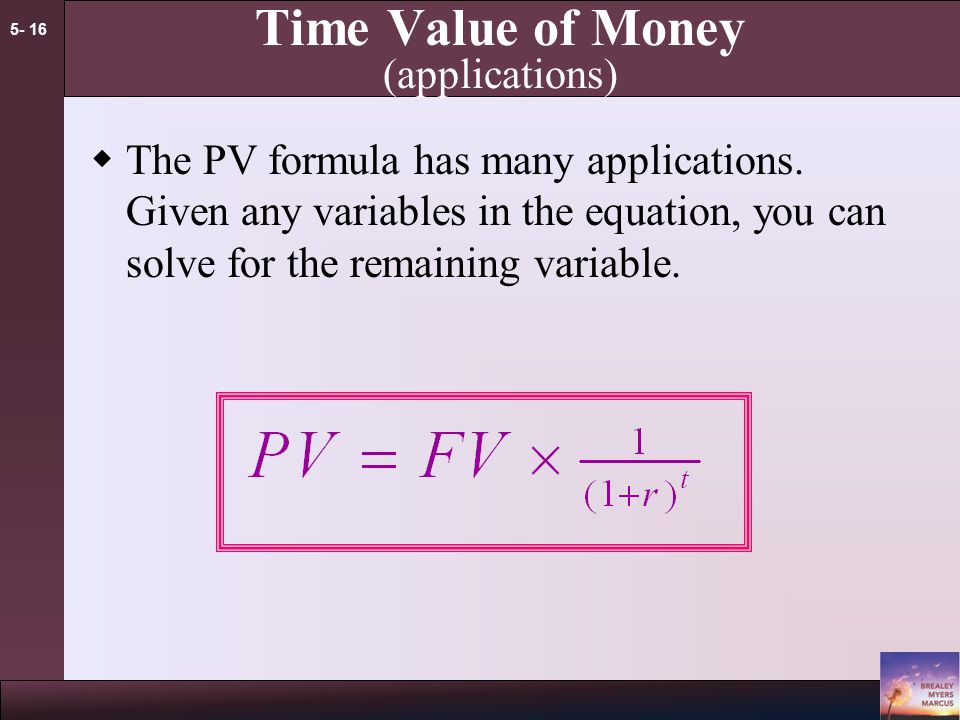 5- 16

Time Value of Money
(applications)

◆ The PV formula has many applications. Given any variables in the equation, you can solve for the remaining variable.

$PV = FV \times \frac{1}{(1+r)^t}$

BREALEY
MYERS
MARCUS